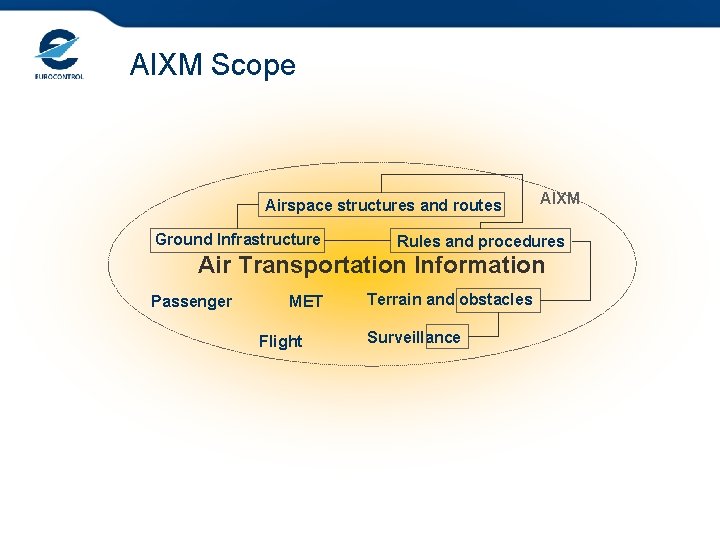 EUROCONTROL

AIXM Scope

Airspace structures and routes

AIXM

Ground Infrastructure

Rules and procedures

Air Transportation Information

Passenger

MET

Terrain and obstacles

Flight

Surveillance